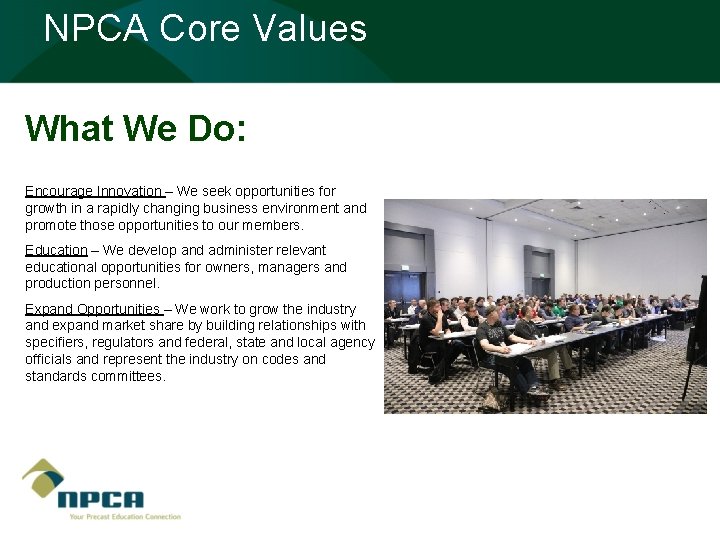 NPCA Core Values

What We Do:

Encourage Innovation – We seek opportunities for growth in a rapidly changing business environment and promote those opportunities to our members.

Education – We develop and administer relevant educational opportunities for owners, managers and production personnel.

Expand Opportunities – We work to grow the industry and expand market share by building relationships with specifiers, regulators and federal, state and local agency officials and represent the industry on codes and standards committees.

NPCA
Your Precast Education Connection